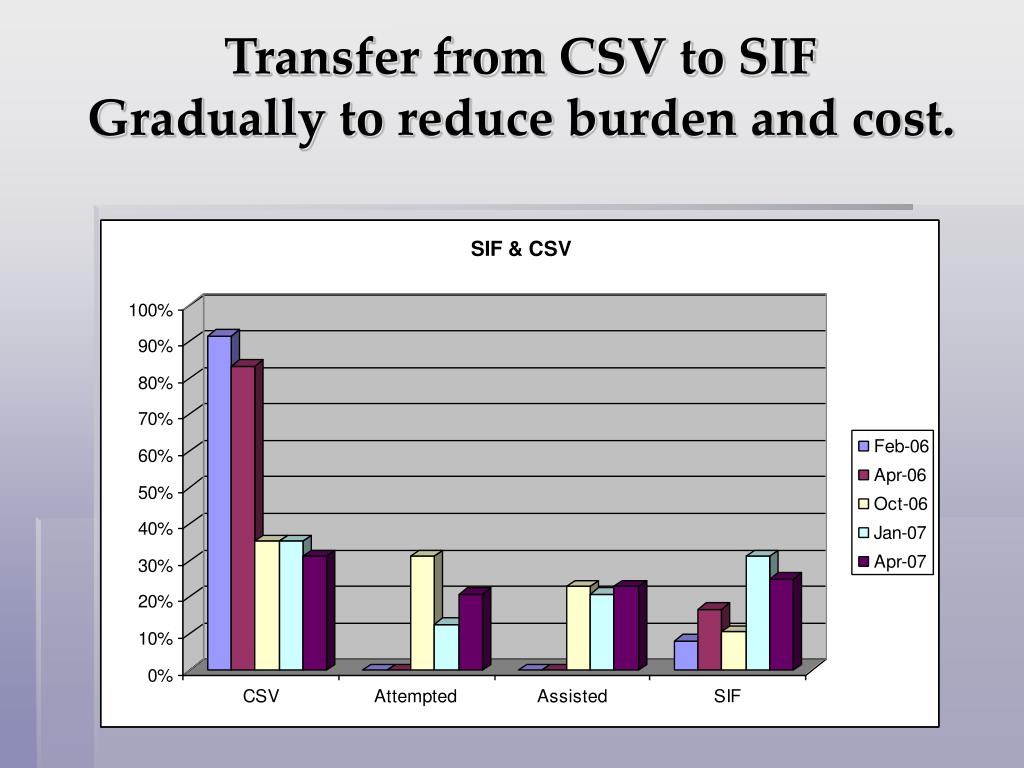 Transfer from CSV to SIF
Gradually to reduce burden and cost.

SIF & CSV

100%
90%
80%
70%
60%
50%
40%
30%
20%
10%
0%

CSV
Attempted
Assisted
SIF

Feb-06
Apr-06
Oct-06
Jan-07
Apr-07